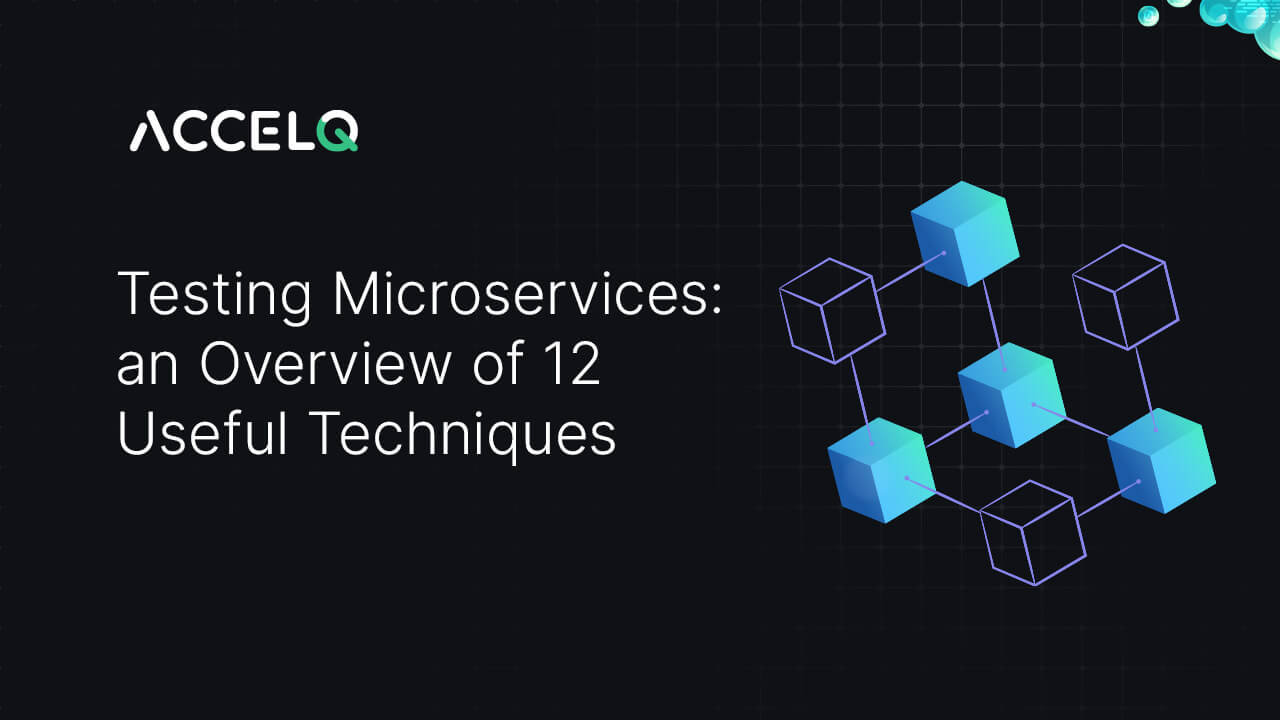 ACCELQ

Testing Microservices: an Overview of 12 Useful Techniques